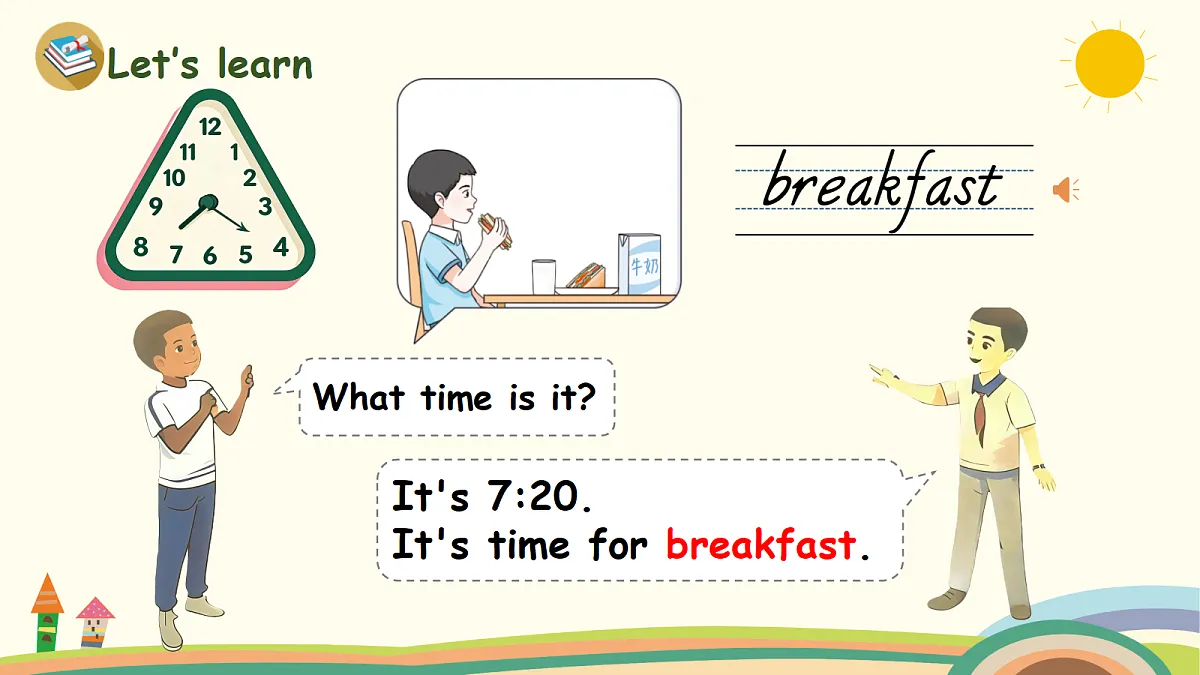 Let's learn

12
1
2
3
4
5
6
7
8
9
10
11

牛奶

breakfast

What time is it?

It's 7:20.
It's time for breakfast.